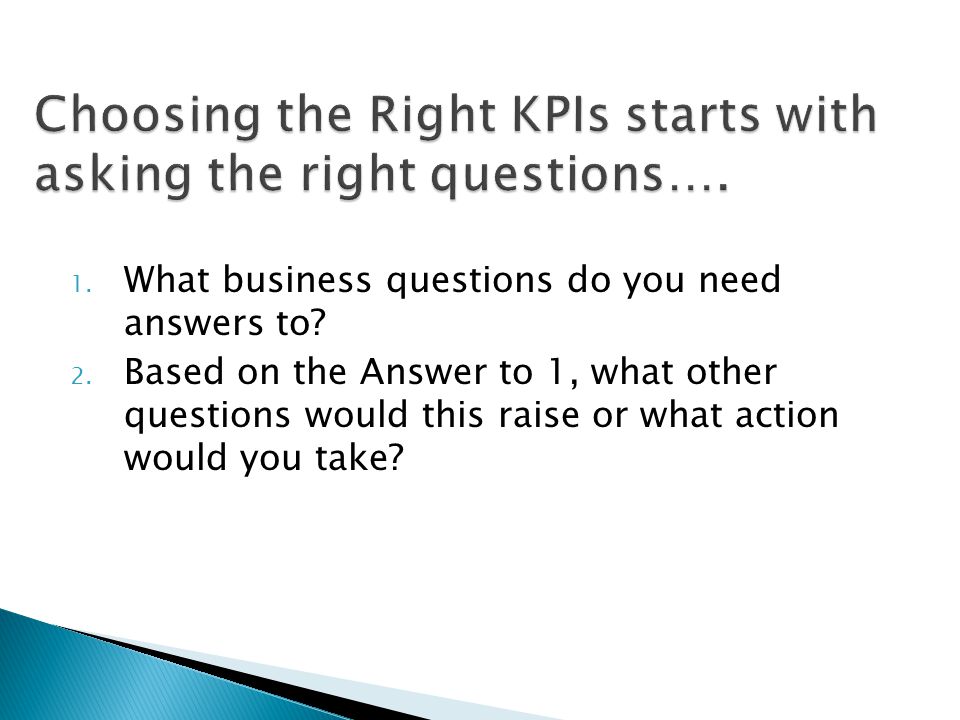 Choosing the Right KPIs starts with asking the right questions….

1. What business questions do you need answers to?
2. Based on the Answer to 1, what other questions would this raise or what action would you take?